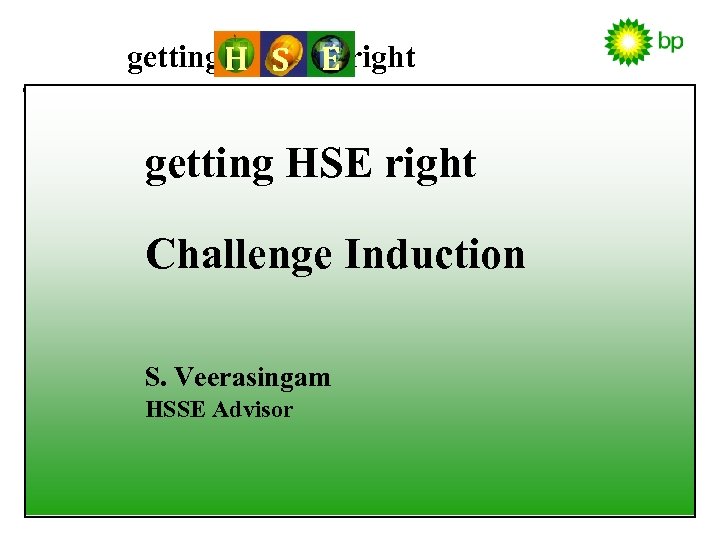 getting H S E right

bp

getting HSE right

Challenge Induction

S. Veerasingam
HSSE Advisor